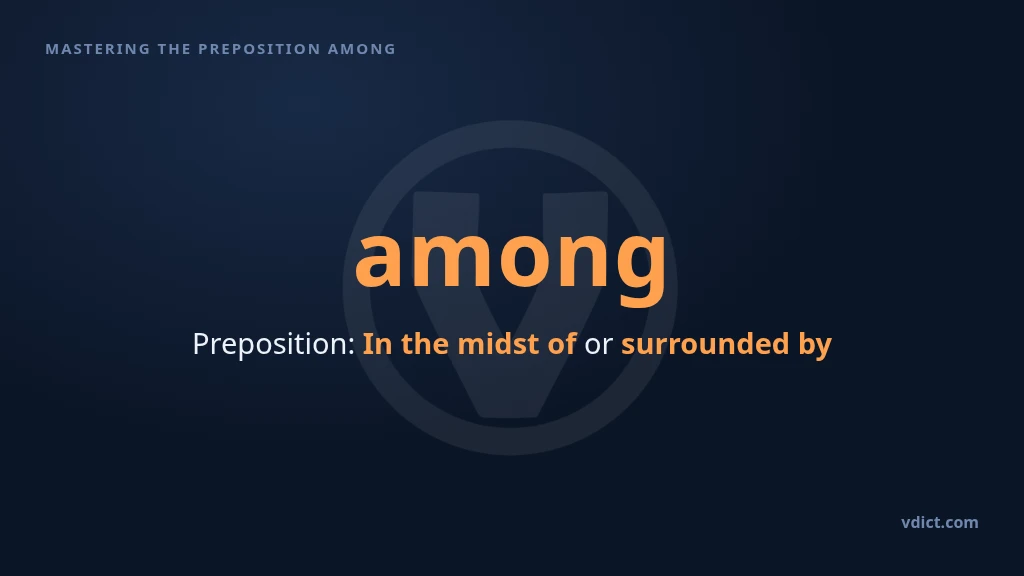 MASTERING THE PREPOSITION AMONG

among

Preposition: In the midst of or surrounded by

vdict.com